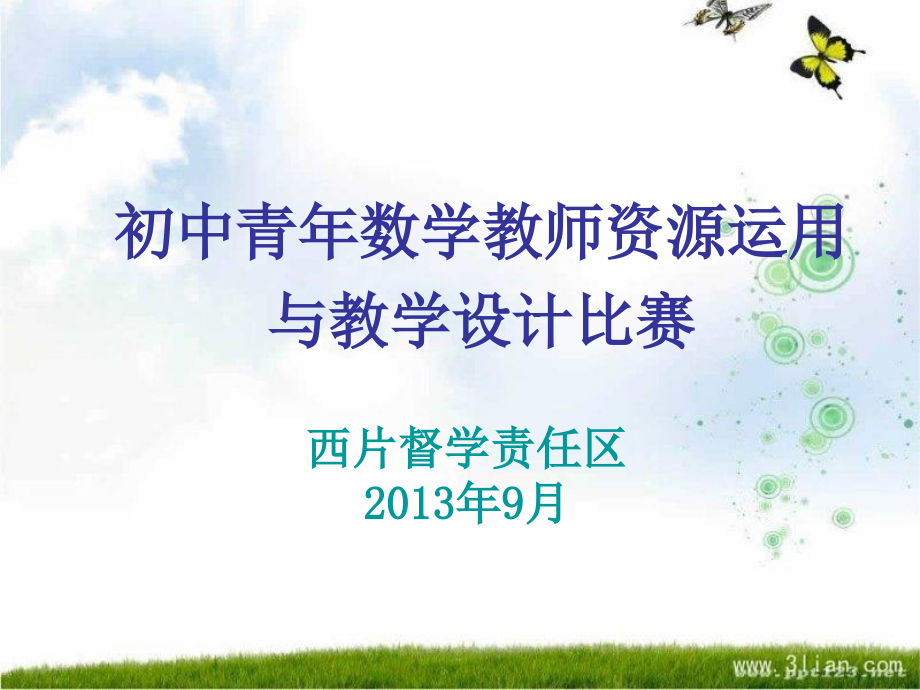 初中青年数学教师资源运用与教学设计比赛

西片督学责任区
2013年9月

www.3lian.com